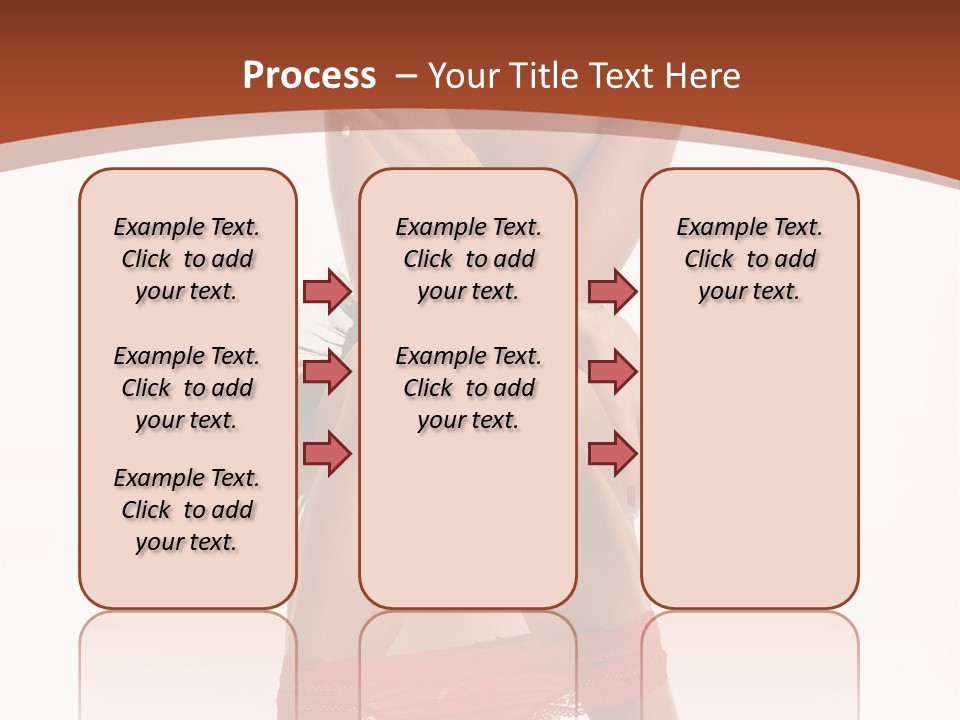 Process – Your Title Text Here

Example Text. Click to add your text.

Example Text. Click to add your text.

Example Text. Click to add your text.

Example Text. Click to add your text.

Example Text. Click to add your text.

Example Text. Click to add your text.